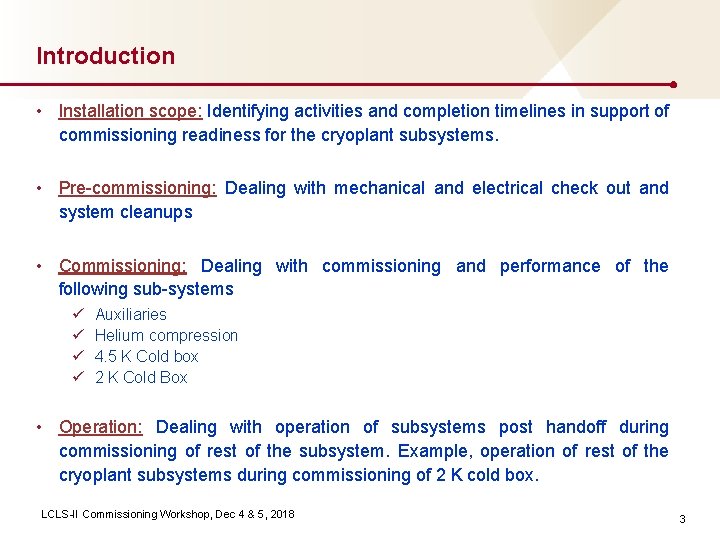 Introduction

• Installation scope: Identifying activities and completion timelines in support of commissioning readiness for the cryoplant subsystems.

• Pre-commissioning: Dealing with mechanical and electrical check out and system cleanups

• Commissioning: Dealing with commissioning and performance of the following sub-systems
✓ Auxiliaries
✓ Helium compression
✓ 4.5 K Cold box
✓ 2 K Cold Box

• Operation: Dealing with operation of subsystems post handoff during commissioning of rest of the subsystem. Example, operation of rest of the cryoplant subsystems during commissioning of 2 K cold box.

LCLS-II Commissioning Workshop, Dec 4 & 5, 2018

3